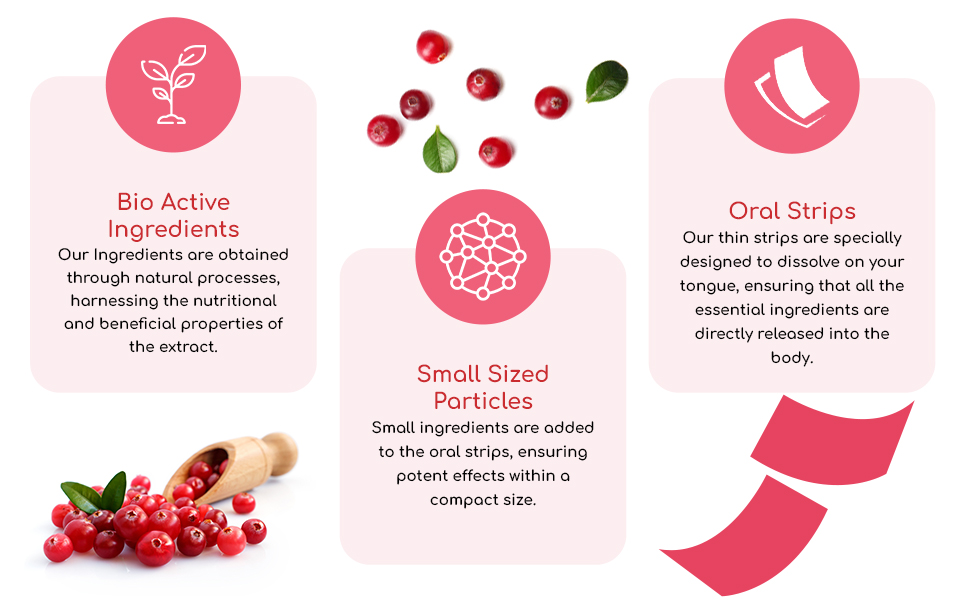 Bio Active Ingredients
Our Ingredients are obtained through natural processes, harnessing the nutritional and beneficial properties of the extract.

Small Sized Particles
Small ingredients are added to the oral strips, ensuring potent effects within a compact size.

Oral Strips
Our thin strips are specially designed to dissolve on your tongue, ensuring that all the essential ingredients are directly released into the body.